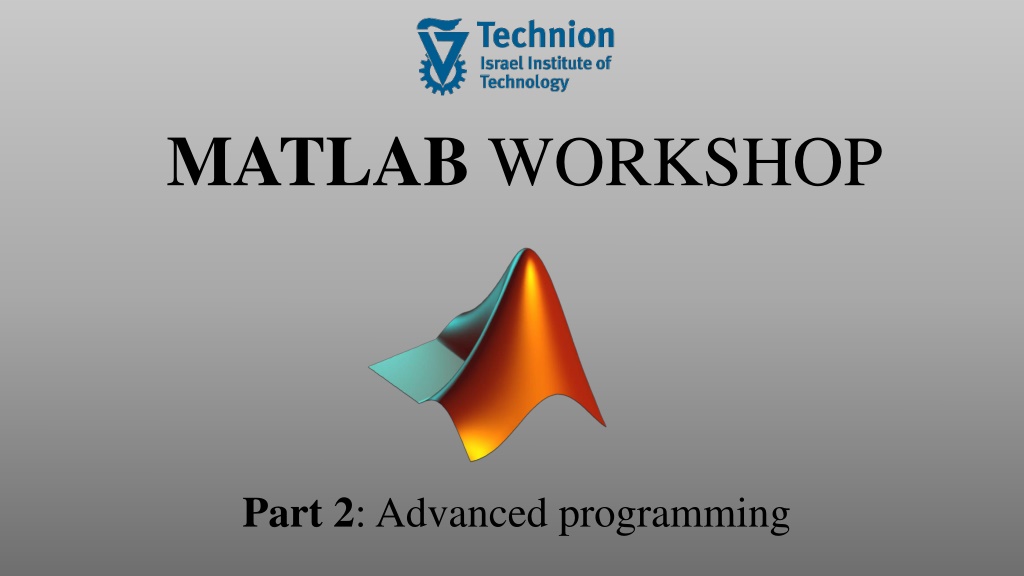 Technion
Israel Institute of Technology

MATLAB WORKSHOP

Part 2: Advanced programming